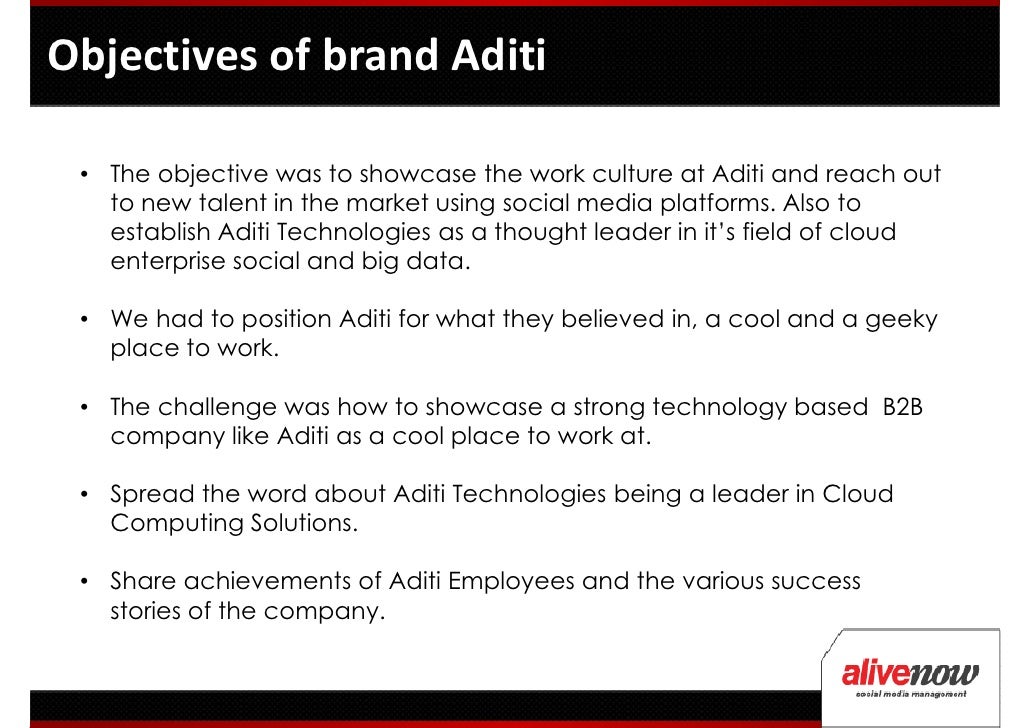 Objectives of brand Aditi

• The objective was to showcase the work culture at Aditi and reach out to new talent in the market using social media platforms. Also to establish Aditi Technologies as a thought leader in it's field of cloud enterprise social and big data.

• We had to position Aditi for what they believed in, a cool and a geeky place to work.

• The challenge was how to showcase a strong technology based B2B company like Aditi as a cool place to work at.

• Spread the word about Aditi Technologies being a leader in Cloud Computing Solutions.

• Share achievements of Aditi Employees and the various success stories of the company.

alivenow
social media management